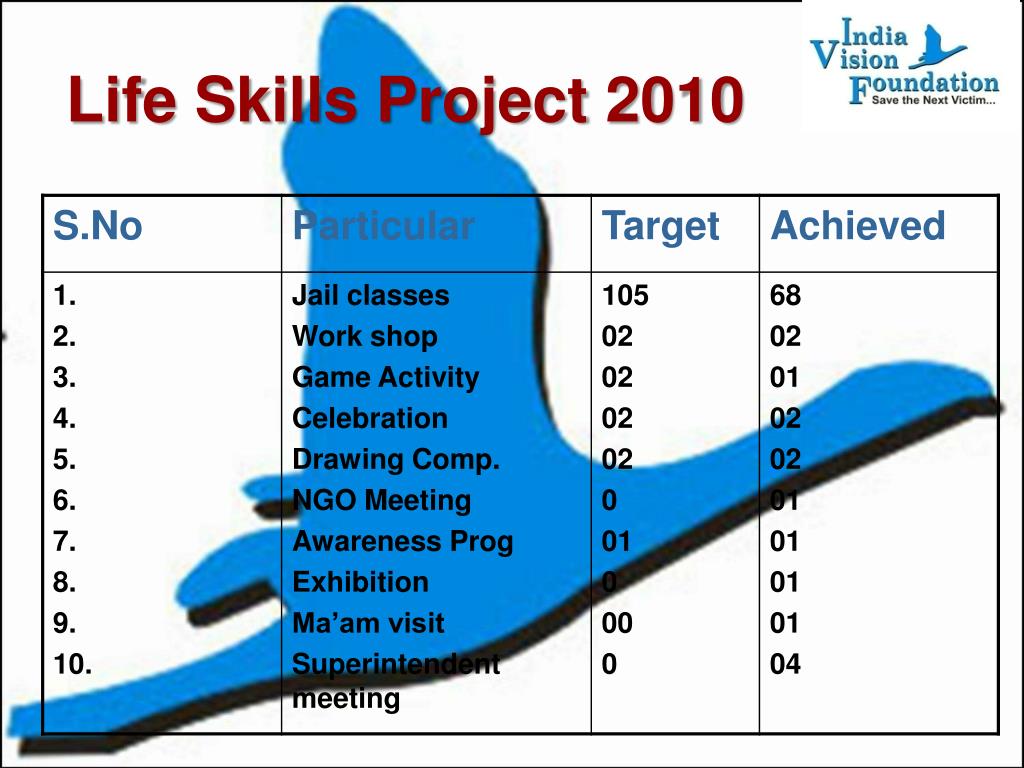 India Vision Foundation
Save the Next Victim...

Life Skills Project 2010

| S.No | Particular | Target | Achieved |
|---|---|---|---|
| 1. | Jail classes | 105 | 68 |
| 2. | Work shop | 02 | 02 |
| 3. | Game Activity | 02 | 01 |
| 4. | Celebration | 02 | 02 |
| 5. | Drawing Comp. | 02 | 02 |
| 6. | NGO Meeting | 0 | 01 |
| 7. | Awareness Prog | 01 | 01 |
| 8. | Exhibition | 0 | 01 |
| 9. | Ma'am visit | 00 | 01 |
| 10. | Superintendent meeting | 0 | 04 |